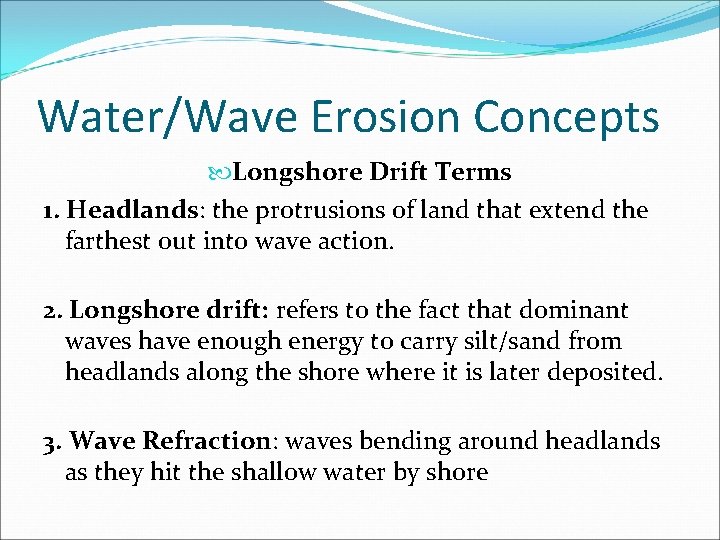 Water/Wave Erosion Concepts

Longshore Drift Terms

1. Headlands: the protrusions of land that extend the farthest out into wave action.

2. Longshore drift: refers to the fact that dominant waves have enough energy to carry silt/sand from headlands along the shore where it is later deposited.

3. Wave Refraction: waves bending around headlands as they hit the shallow water by shore